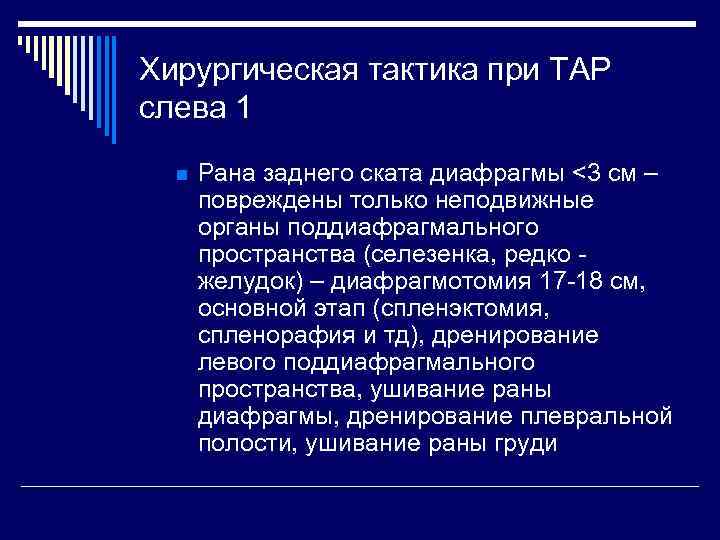 Хирургическая тактика при ТАР слева 1

Рана заднего ската диафрагмы <3 см – повреждены только неподвижные органы поддиафрагмального пространства (селезенка, редко - желудок) – диафрагмотомия 17-18 см, основной этап (спленэктомия, спленорафия и тд), дренирование левого поддиафрагмального пространства, ушивание раны диафрагмы, дренирование плевральной полости, ушивание раны груди